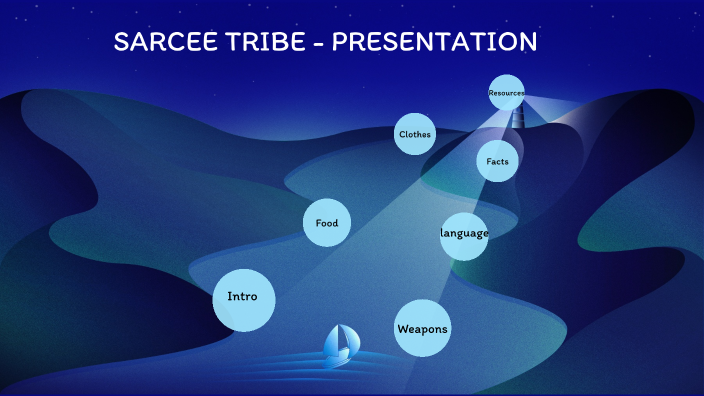 SARCEE TRIBE - PRESENTATION

Resources

Clothes

Facts

Food

language

Intro

Weapons